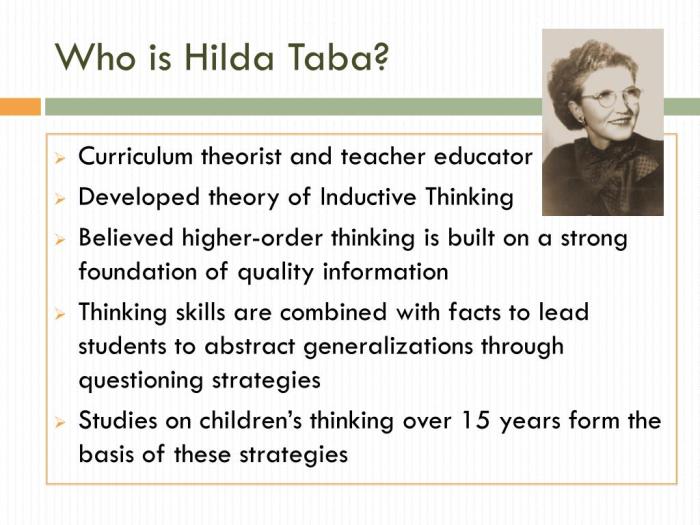 Who is Hilda Taba?

➢ Curriculum theorist and teacher educator
➢ Developed theory of Inductive Thinking
➢ Believed higher-order thinking is built on a strong foundation of quality information
➢ Thinking skills are combined with facts to lead students to abstract generalizations through questioning strategies
➢ Studies on children's thinking over 15 years form the basis of these strategies